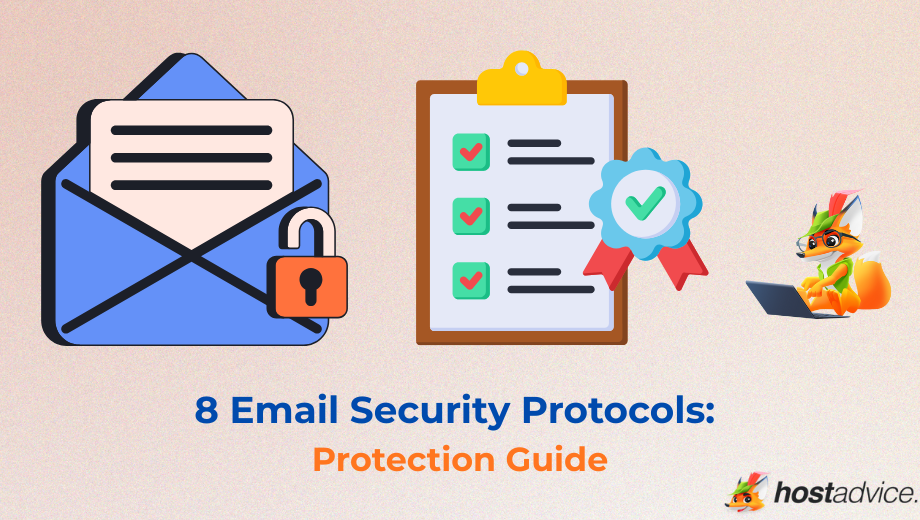 8 Email Security Protocols:
Protection Guide

hostadvice.